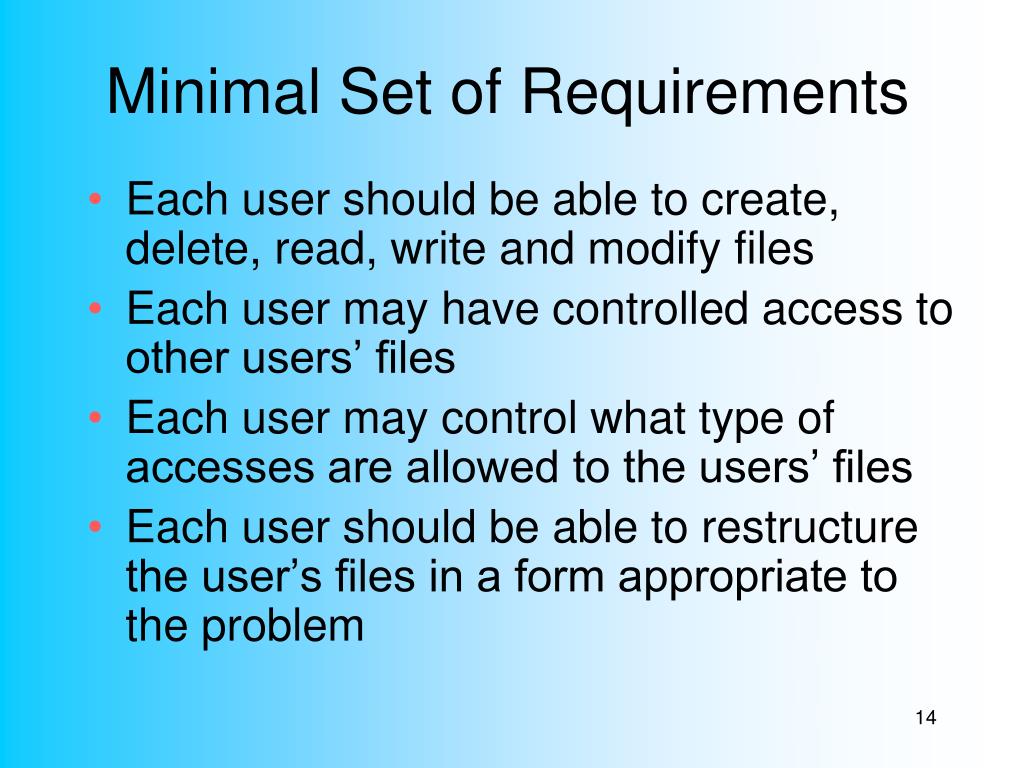 Minimal Set of Requirements

• Each user should be able to create, delete, read, write and modify files
• Each user may have controlled access to other users’ files
• Each user may control what type of accesses are allowed to the users’ files
• Each user should be able to restructure the user’s files in a form appropriate to the problem

14